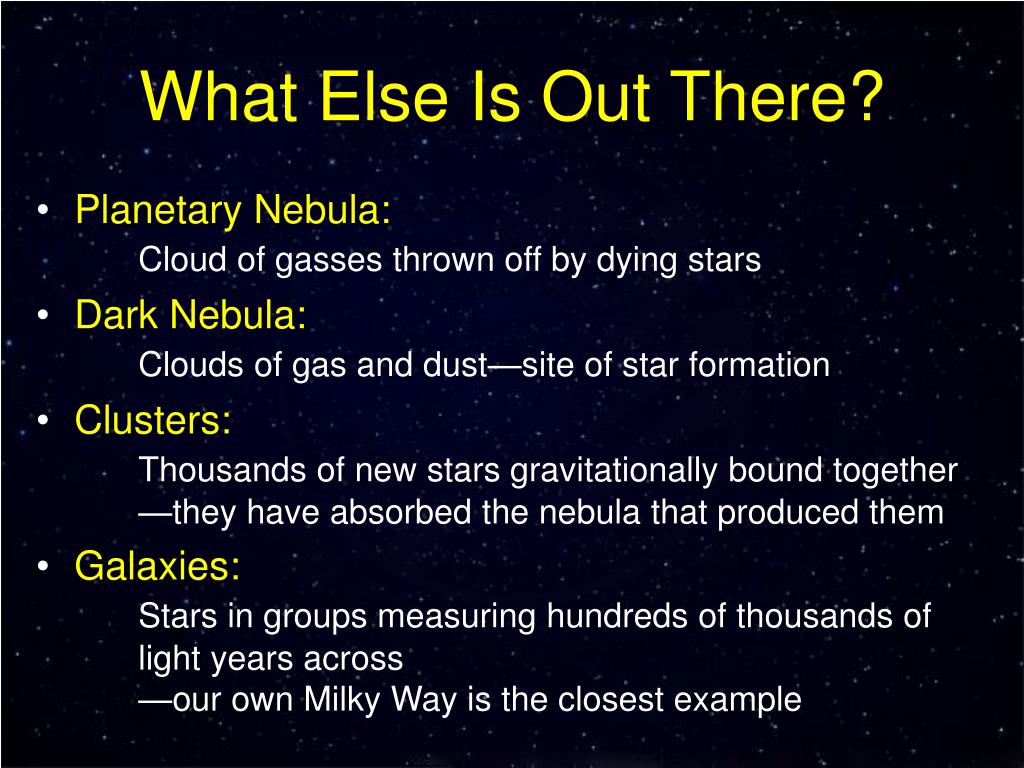 What Else Is Out There?

• Planetary Nebula:
Cloud of gasses thrown off by dying stars

• Dark Nebula:
Clouds of gas and dust—site of star formation

• Clusters:
Thousands of new stars gravitationally bound together —they have absorbed the nebula that produced them

• Galaxies:
Stars in groups measuring hundreds of thousands of light years across
—our own Milky Way is the closest example